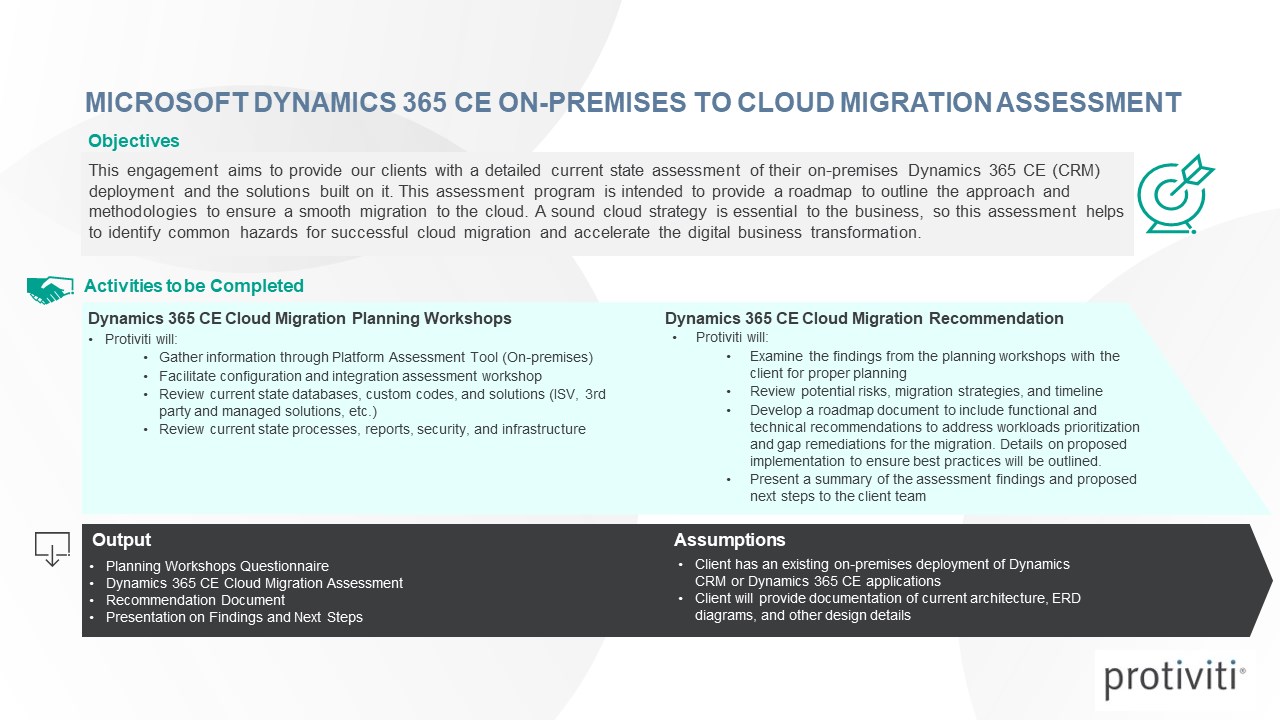 MICROSOFT DYNAMICS 365 CE ON-PREMISES TO CLOUD MIGRATION ASSESSMENT

Objectives

This engagement aims to provide our clients with a detailed current state assessment of their on-premises Dynamics 365 CE (CRM) deployment and the solutions built on it. This assessment program is intended to provide a roadmap to outline the approach and methodologies to ensure a smooth migration to the cloud. A sound cloud strategy is essential to the business, so this assessment helps to identify common hazards for successful cloud migration and accelerate the digital business transformation.

Activities to be Completed

Dynamics 365 CE Cloud Migration Planning Workshops
• Protiviti will:
• Gather information through Platform Assessment Tool (On-premises)
• Facilitate configuration and integration assessment workshop
• Review current state databases, custom codes, and solutions (ISV, 3rd party and managed solutions, etc.)
• Review current state processes, reports, security, and infrastructure

Dynamics 365 CE Cloud Migration Recommendation
• Protiviti will:
• Examine the findings from the planning workshops with the client for proper planning
• Review potential risks, migration strategies, and timeline
• Develop a roadmap document to include functional and technical recommendations to address workloads prioritization and gap remediations for the migration. Details on proposed implementation to ensure best practices will be outlined.
• Present a summary of the assessment findings and proposed next steps to the client team

Output
• Planning Workshops Questionnaire
• Dynamics 365 CE Cloud Migration Assessment
• Recommendation Document
• Presentation on Findings and Next Steps

Assumptions
• Client has an existing on-premises deployment of Dynamics CRM or Dynamics 365 CE applications
• Client will provide documentation of current architecture, ERD diagrams, and other design details

protiviti®